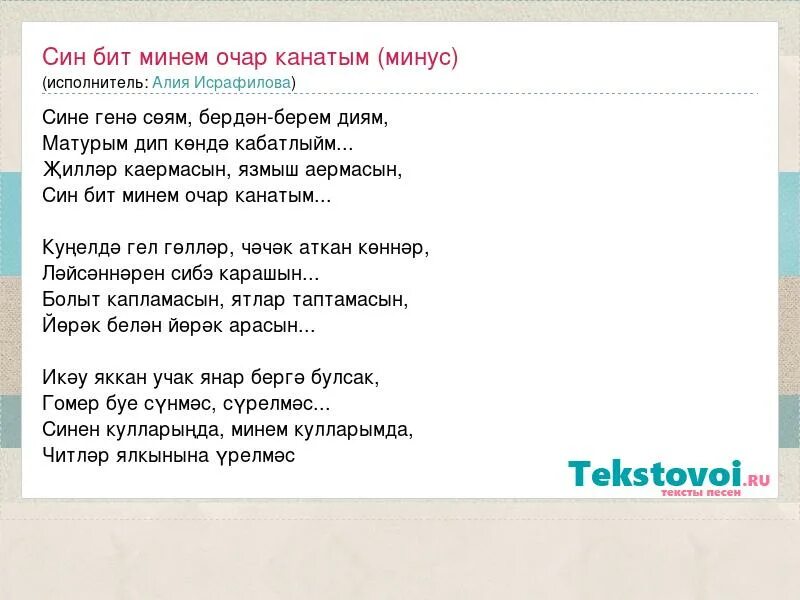 Син бит минем очар канатым (минус)
(исполнитель: Алия Исрафилова)

Сине генә сөям, бердән-берем диям,
Матурым дип көндә кабатлыйм...
Җилләр каермасын, язмыш аермасын,
Син бит минем очар канатым...

Куңелдә гел гөлләр, чәчәк аткан көннәр,
Ләйсәннәрен сибә карашын...
Болыт капламасын, ятлар таптамасын,
Йөрәк белән йөрәк арасын...

Икәу яккан учак янар бергә булсак,
Гомер буе сүнмәс, сүрелмәс...
Синен кулларыңда, минем кулларымда,
Читләр ялкынына үрелмәс

Tekstovoi.RU
тексты песен